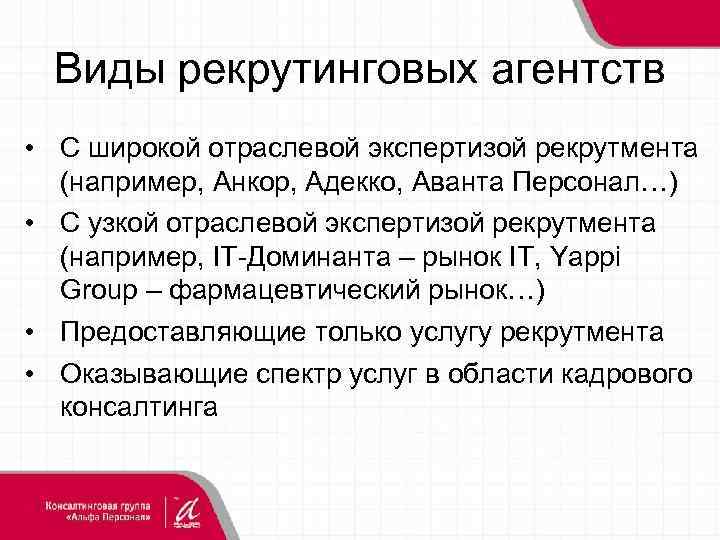 Виды рекрутинговых агентств

• С широкой отраслевой экспертизой рекрутмента (например, Анкор, Адекко, Аванта Персонал…)
• С узкой отраслевой экспертизой рекрутмента (например, IT-Доминанта – рынок IT, Yappi Group – фармацевтический рынок…)
• Предоставляющие только услугу рекрутмента
• Оказывающие спектр услуг в области кадрового консалтинга

Консалтинговая группа «Альфа Персонал»